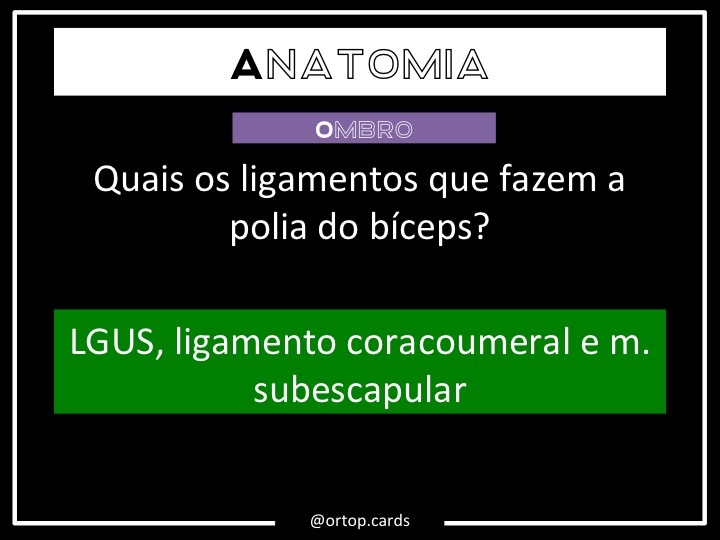 ANATOMIA

OMBRO

Quais os ligamentos que fazem a polia do bíceps?

LGUS, ligamento coracoumeral e m. subescapular

@ortop.cards